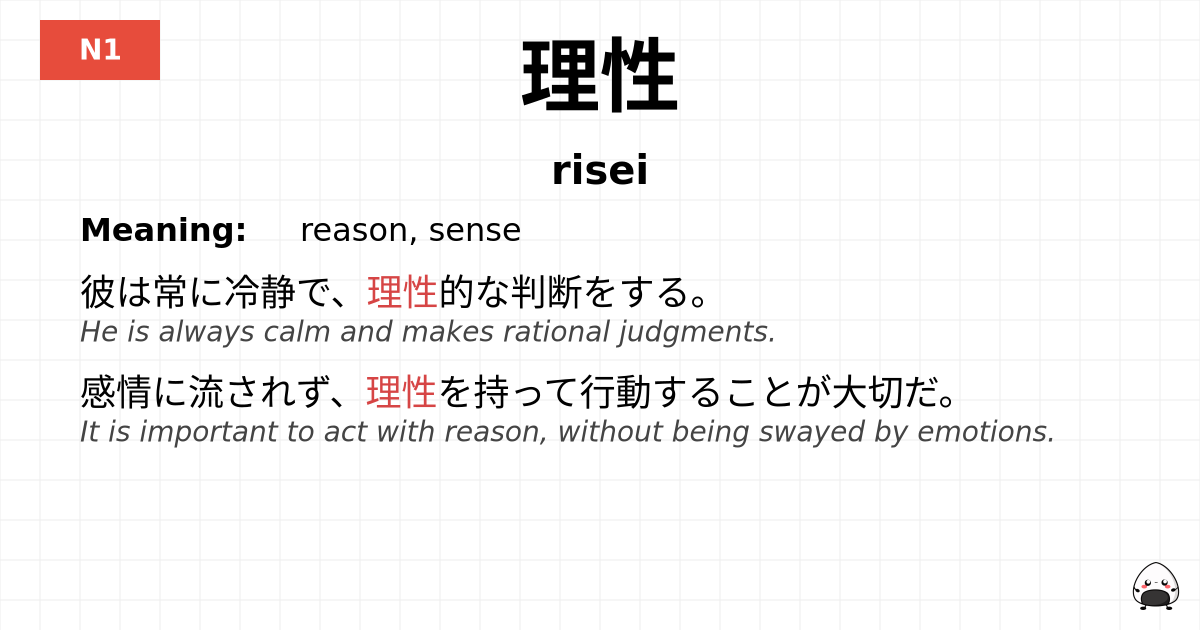 N1

理性

risei

Meaning: reason, sense

彼は常に冷静で、理性的な判断をする。
He is always calm and makes rational judgments.

感情に流されず、理性を持って行動することが大切だ。
It is important to act with reason, without being swayed by emotions.